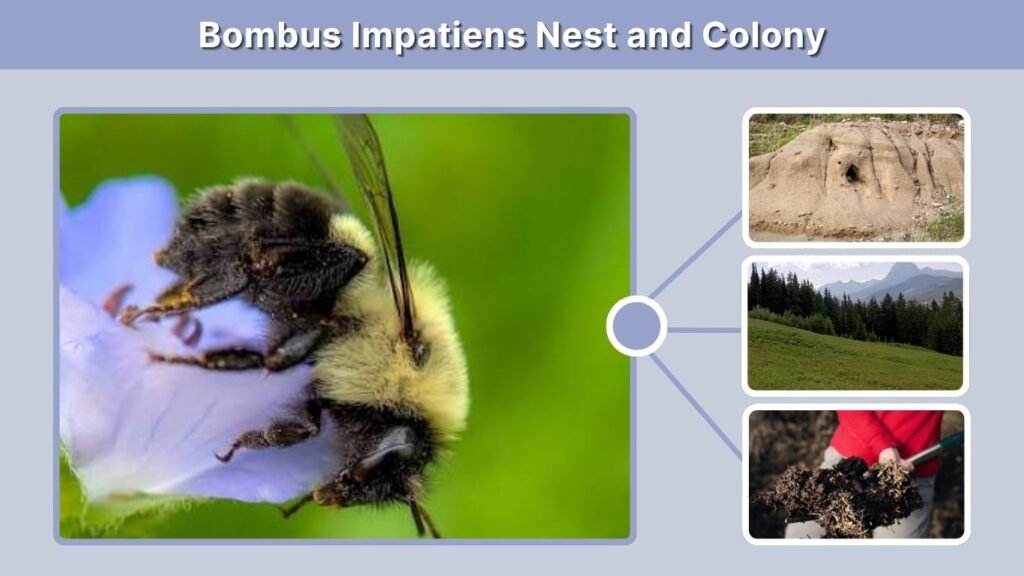 Bombus Impatiens Nest and Colony